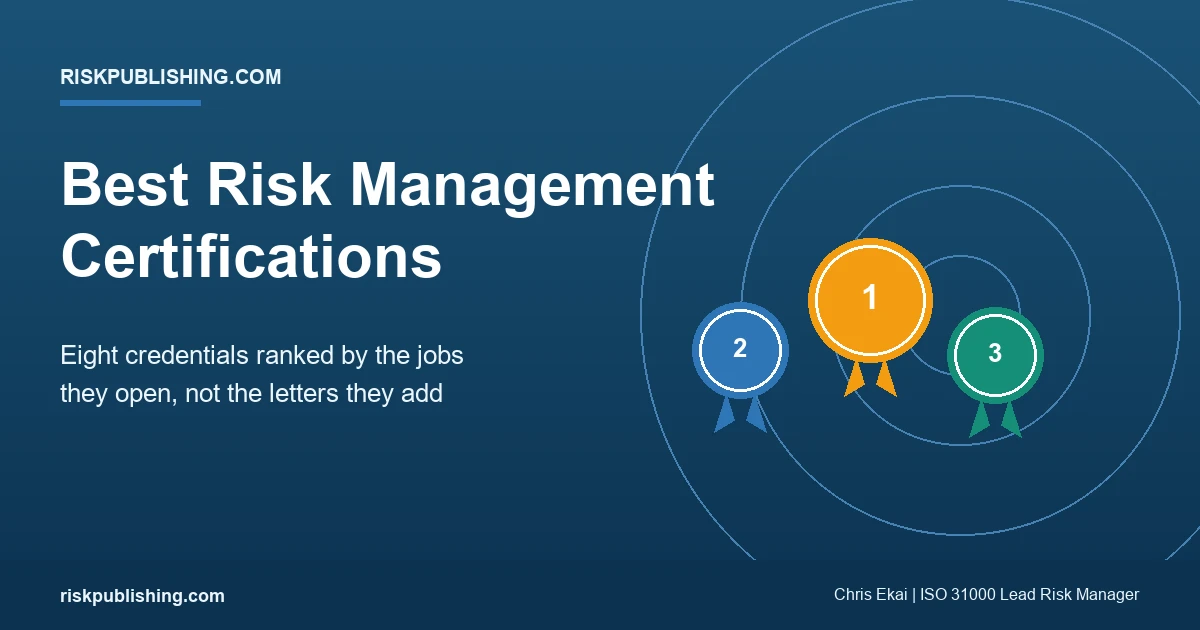 RISKPUBLISHING.COM

Best Risk Management Certifications

Eight credentials ranked by the jobs they open, not the letters they add

2

1

3

riskpublishing.com

Chris Ekai | ISO 31000 Lead Risk Manager